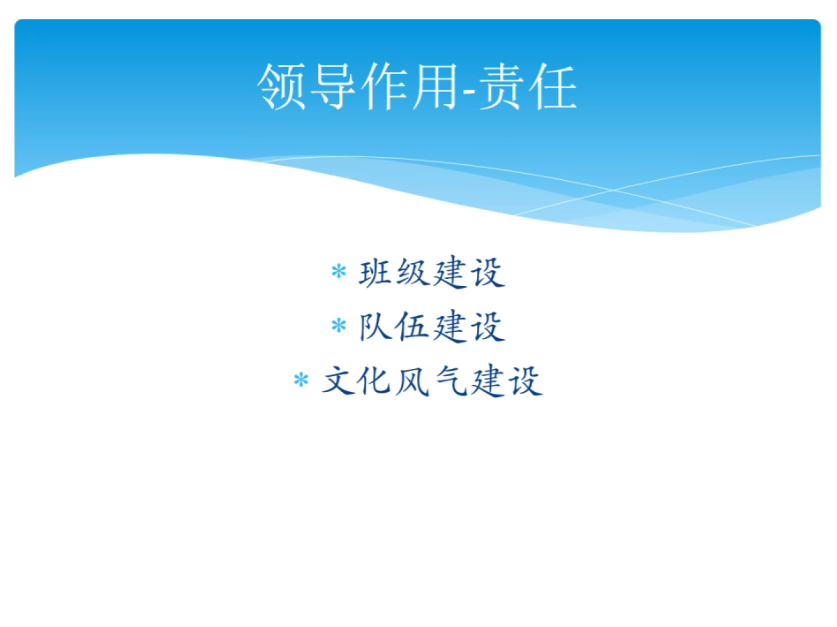 领导作用-责任

* 班级建设
* 队伍建设
* 文化风气建设